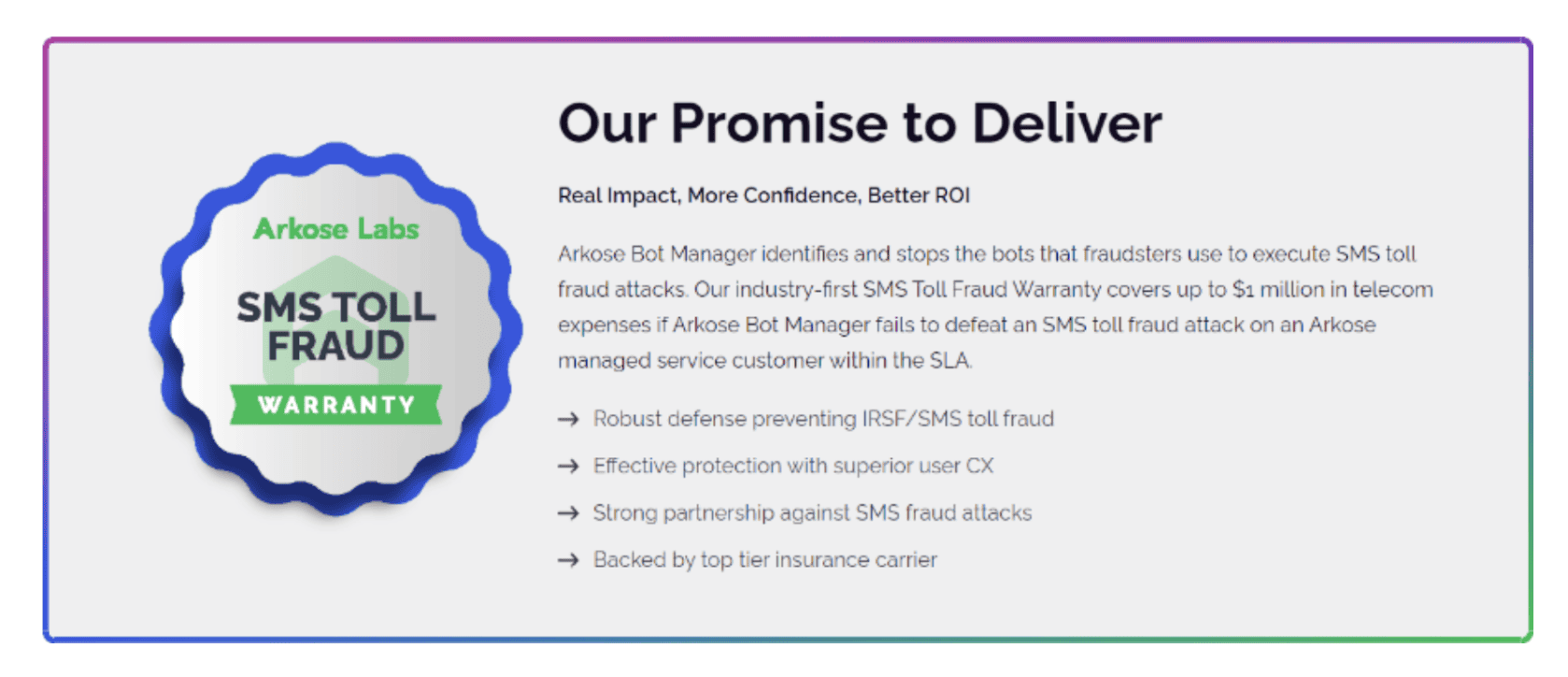 Arkose Labs

SMS TOLL FRAUD

WARRANTY

Our Promise to Deliver

Real Impact, More Confidence, Better ROI

Arkose Bot Manager identifies and stops the bots that fraudsters use to execute SMS toll fraud attacks. Our industry-first SMS Toll Fraud Warranty covers up to $1 million in telecom expenses if Arkose Bot Manager fails to defeat an SMS toll fraud attack on an Arkose managed service customer within the SLA.

→ Robust defense preventing IRSF/SMS toll fraud

→ Effective protection with superior user CX

→ Strong partnership against SMS fraud attacks

→ Backed by top tier insurance carrier